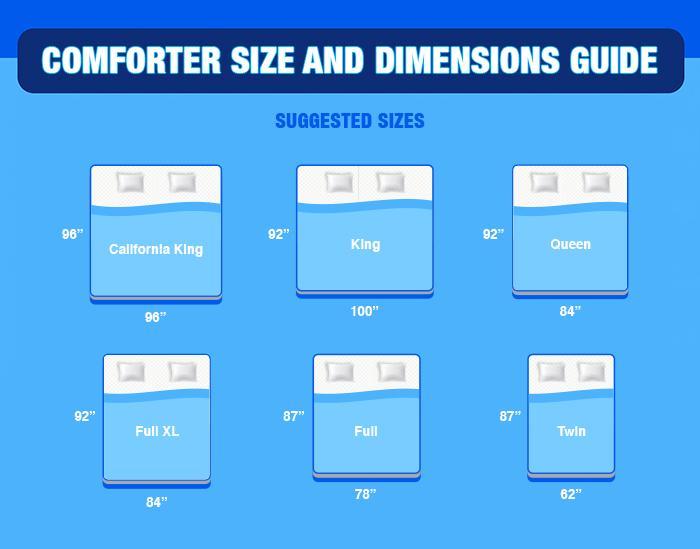 COMFORTER SIZE AND DIMENSIONS GUIDE

SUGGESTED SIZES

96”
California King
96”

92”
King
100”

92”
Queen
84”

92”
Full XL
84”

87”
Full
78”

87”
Twin
62”